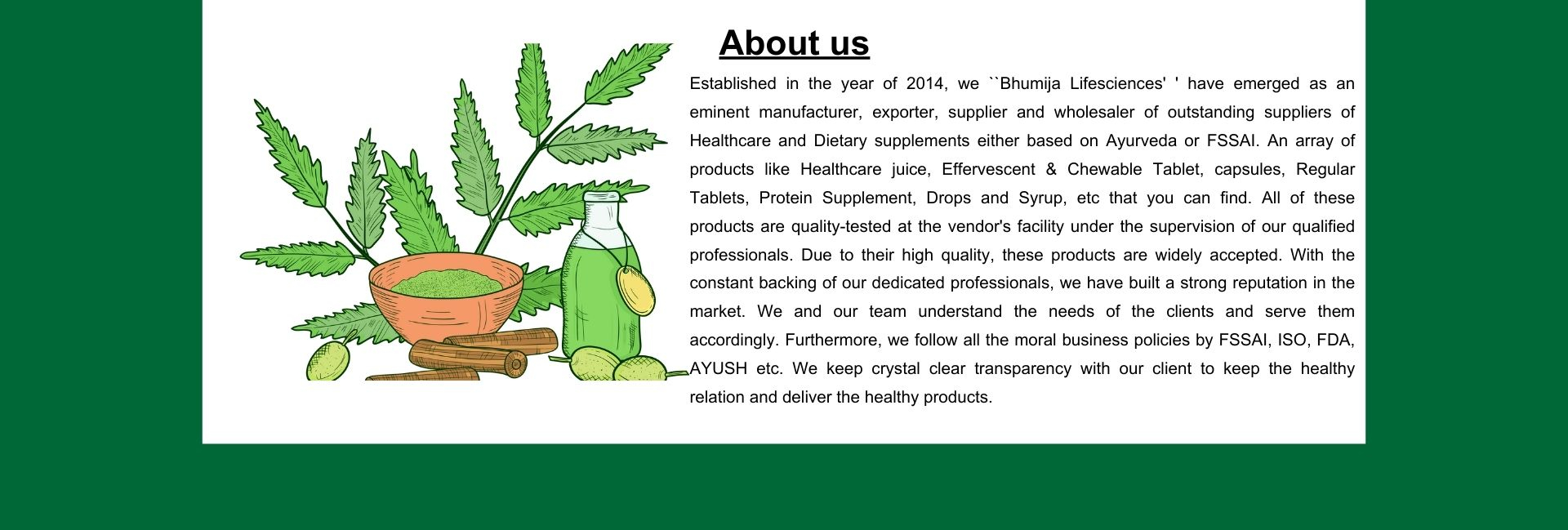 About us

Established in the year of 2014, we ``Bhumija Lifesciences' ' have emerged as an eminent manufacturer, exporter, supplier and wholesaler of outstanding suppliers of Healthcare and Dietary supplements either based on Ayurveda or FSSAI. An array of products like Healthcare juice, Effervescent & Chewable Tablet, capsules, Regular Tablets, Protein Supplement, Drops and Syrup, etc that you can find. All of these products are quality-tested at the vendor's facility under the supervision of our qualified professionals. Due to their high quality, these products are widely accepted. With the constant backing of our dedicated professionals, we have built a strong reputation in the market. We and our team understand the needs of the clients and serve them accordingly. Furthermore, we follow all the moral business policies by FSSAI, ISO, FDA, AYUSH etc. We keep crystal clear transparency with our client to keep the healthy relation and deliver the healthy products.